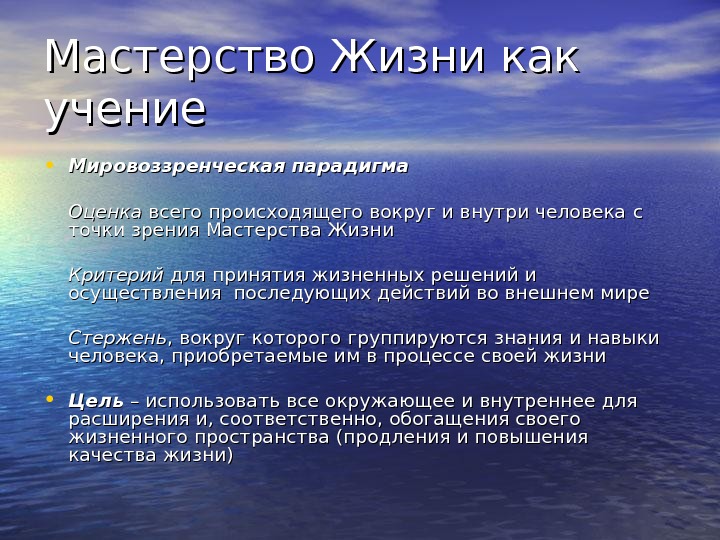 Мастерство Жизни как учение

• Мировоззренческая парадигма

Оценка всего происходящего вокруг и внутри человека с точки зрения Мастерства Жизни

Критерий для принятия жизненных решений и осуществления последующих действий во внешнем мире

Стержень, вокруг которого группируются знания и навыки человека, приобретаемые им в процессе своей жизни

• Цель – использовать все окружающее и внутреннее для расширения и, соответственно, обогащения своего жизненного пространства (продления и повышения качества жизни)